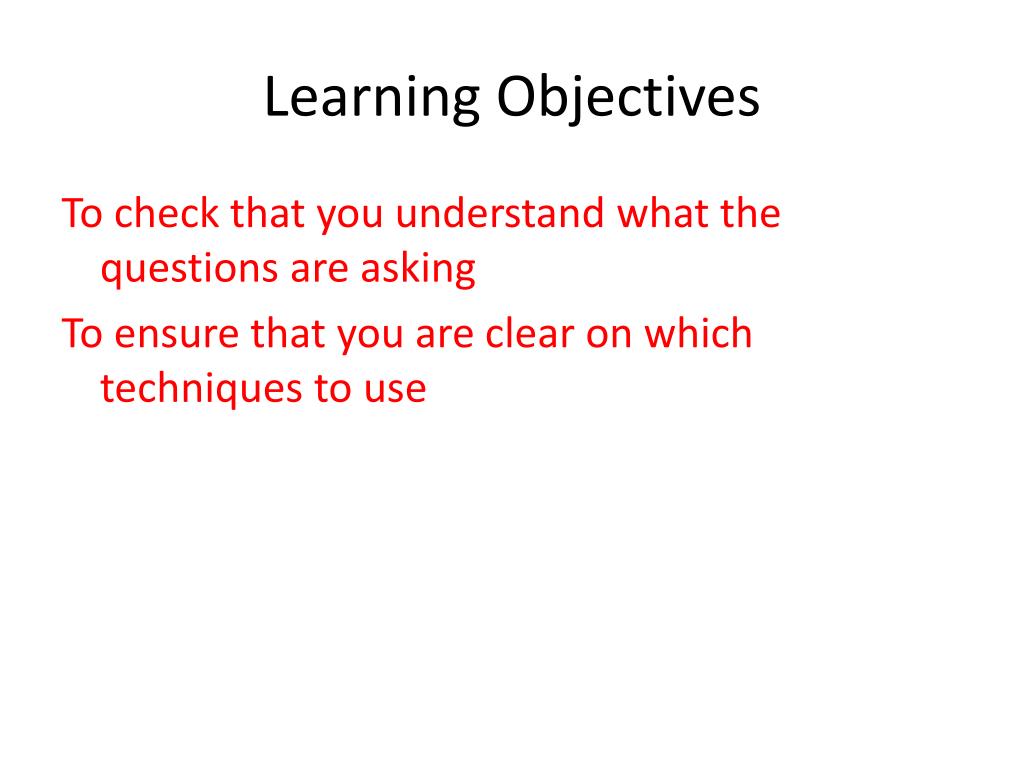 Learning Objectives

To check that you understand what the questions are asking

To ensure that you are clear on which techniques to use